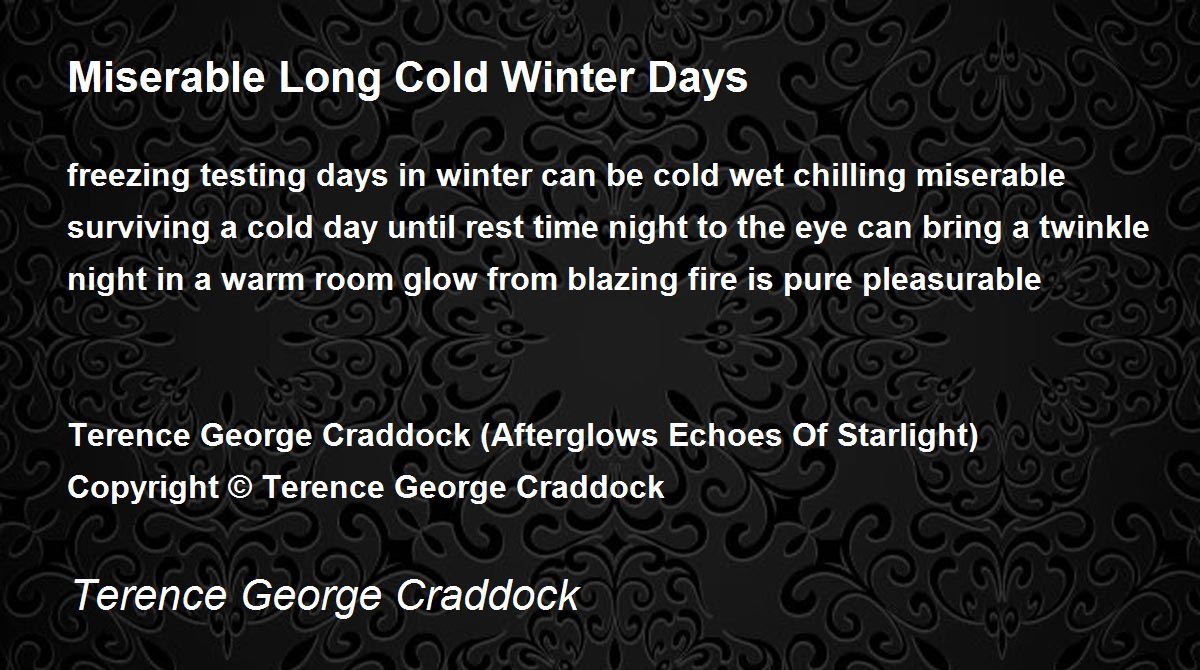 Miserable Long Cold Winter Days

freezing testing days in winter can be cold wet chilling miserable
surviving a cold day until rest time night to the eye can bring a twinkle
night in a warm room glow from blazing fire is pure pleasurable

Terence George Craddock (Afterglows Echoes Of Starlight)
Copyright © Terence George Craddock

Terence George Craddock